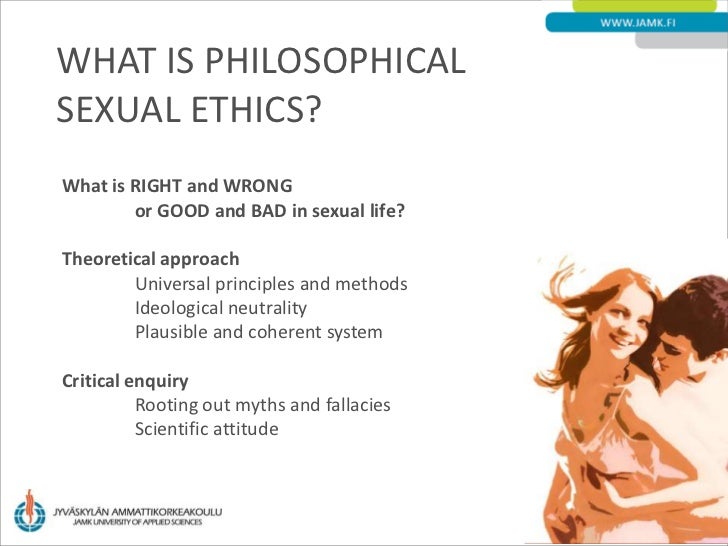 WWW.JAMK.FI

WHAT IS PHILOSOPHICAL SEXUAL ETHICS?

What is RIGHT and WRONG
or GOOD and BAD in sexual life?

Theoretical approach
Universal principles and methods
Ideological neutrality
Plausible and coherent system

Critical enquiry
Rooting out myths and fallacies
Scientific attitude

JYVÄSKYLÄN AMMATTIKORKEAKOULU
JAMK UNIVERSITY OF APPLIED SCIENCES